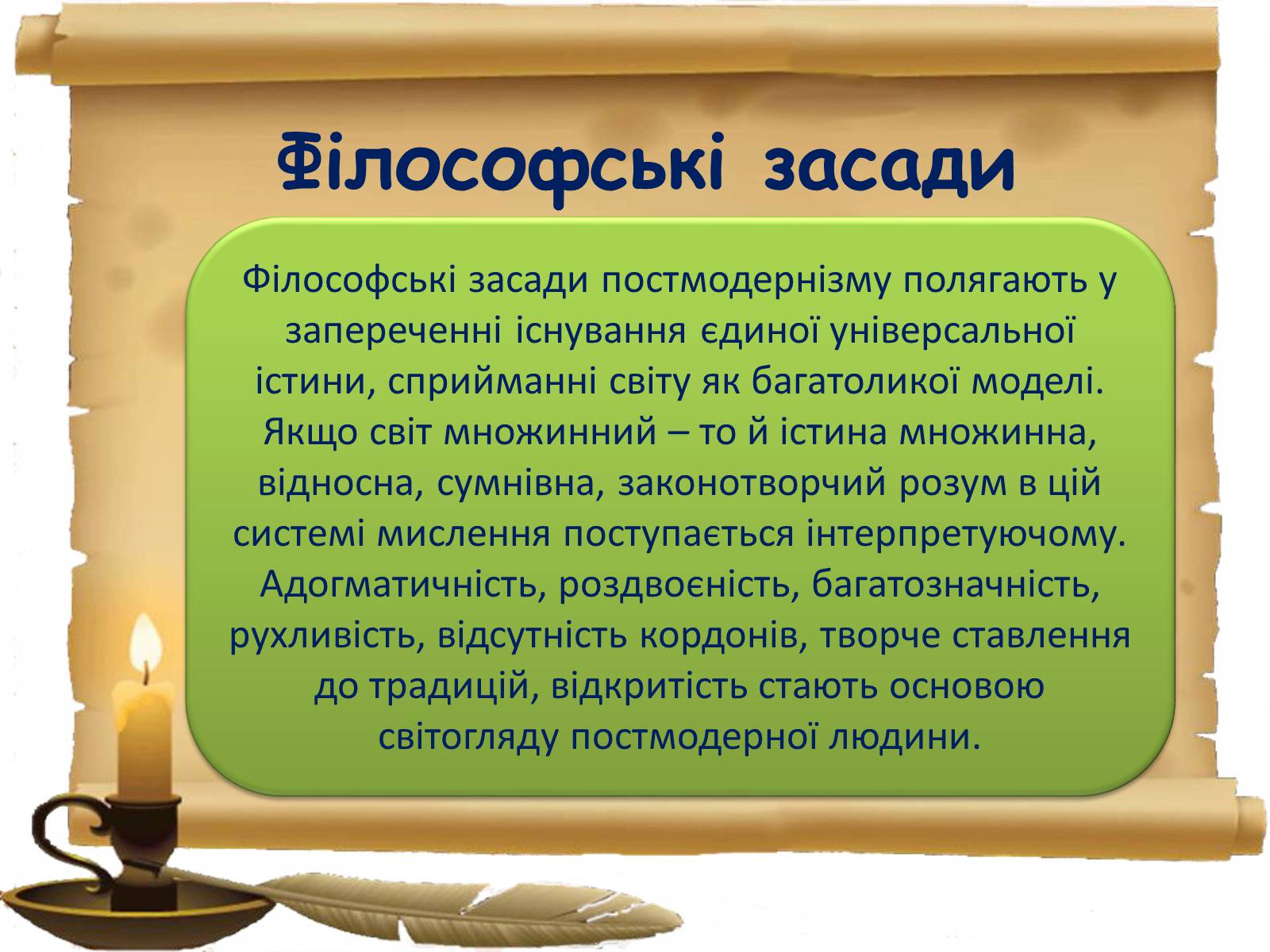 Філософські засади

Філософські засади постмодернізму полягають у запереченні існування єдиної універсальної істини, сприйманні світу як багатоликої моделі. Якщо світ множинний – то й істина множинна, відносна, сумнівна, законотворчий розум в цій системі мислення поступається інтерпретуючому. Адогматичність, роздвоєність, багатозначність, рухливість, відсутність кордонів, творче ставлення до традицій, відкритість стають основою світогляду постмодерної людини.